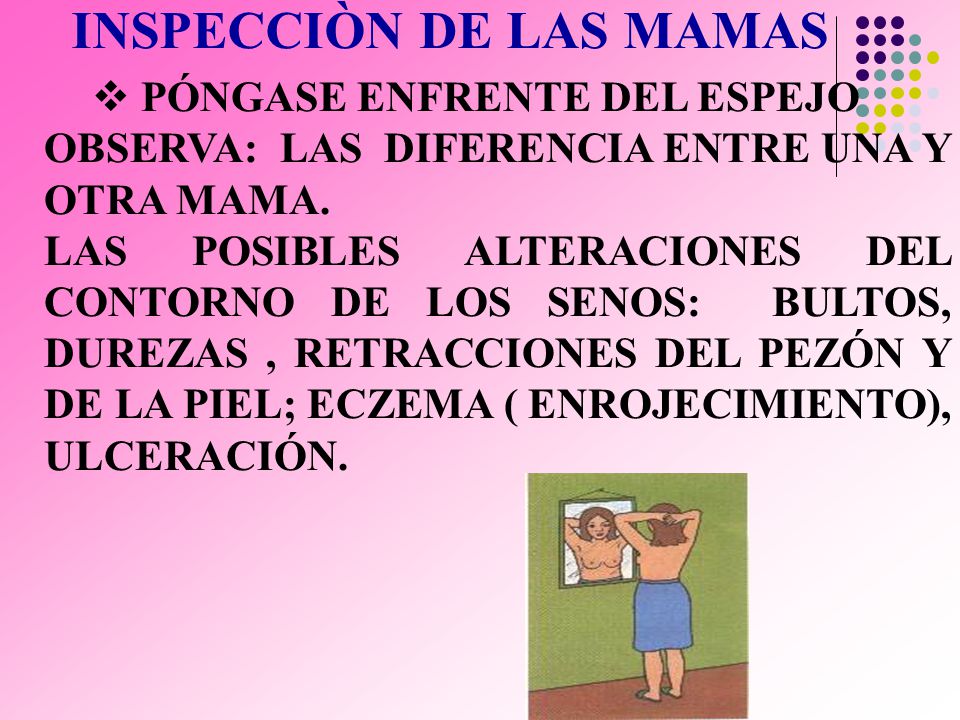 INSPECCIÒN DE LAS MAMAS

❖ PÓNGASE ENFRENTE DEL ESPEJO

OBSERVA: LAS DIFERENCIA ENTRE UNA Y OTRA MAMA.

LAS POSIBLES ALTERACIONES DEL CONTORNO DE LOS SENOS: BULTOS, DUREZAS , RETRACCIONES DEL PEZÓN Y DE LA PIEL; ECZEMA ( ENROJECIMIENTO), ULCERACIÓN.